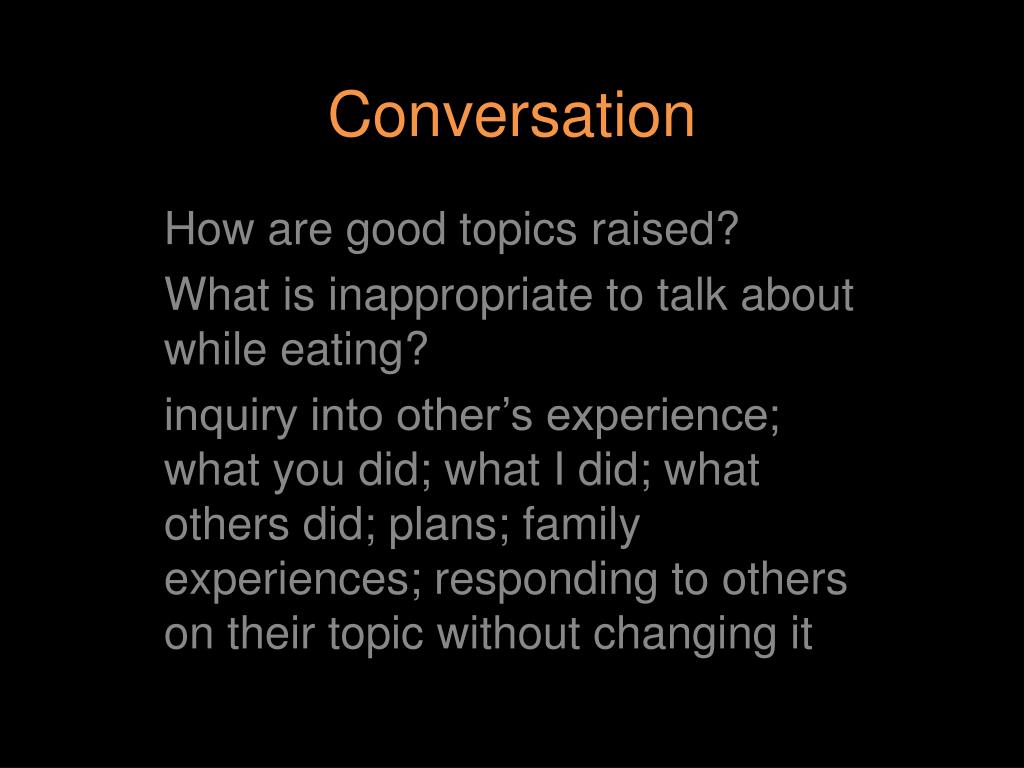 Conversation

How are good topics raised?

What is inappropriate to talk about while eating?

inquiry into other’s experience; what you did; what I did; what others did; plans; family experiences; responding to others on their topic without changing it